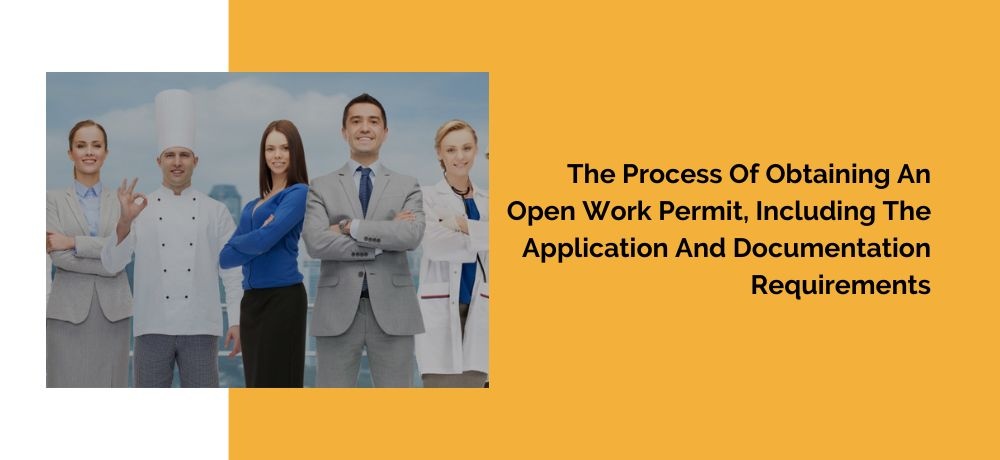 The Process Of Obtaining An Open Work Permit, Including The Application And Documentation Requirements